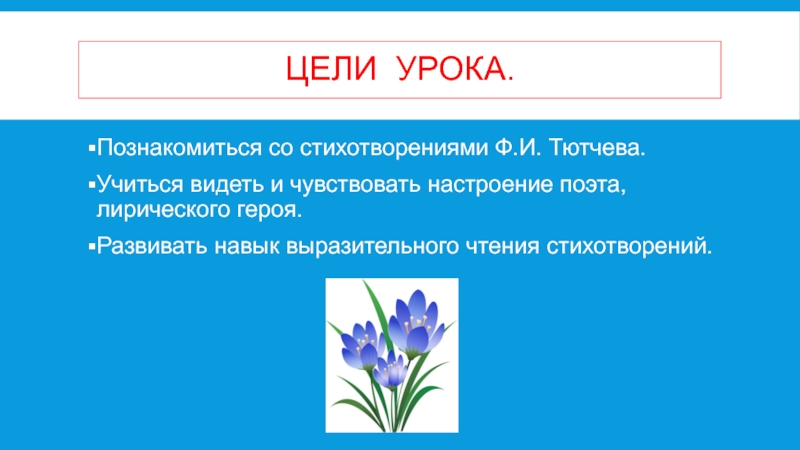 ЦЕЛИ УРОКА.

▪Познакомиться со стихотворениями Ф.И. Тютчева.

▪Учиться видеть и чувствовать настроение поэта, лирического героя.

▪Развивать навык выразительного чтения стихотворений.